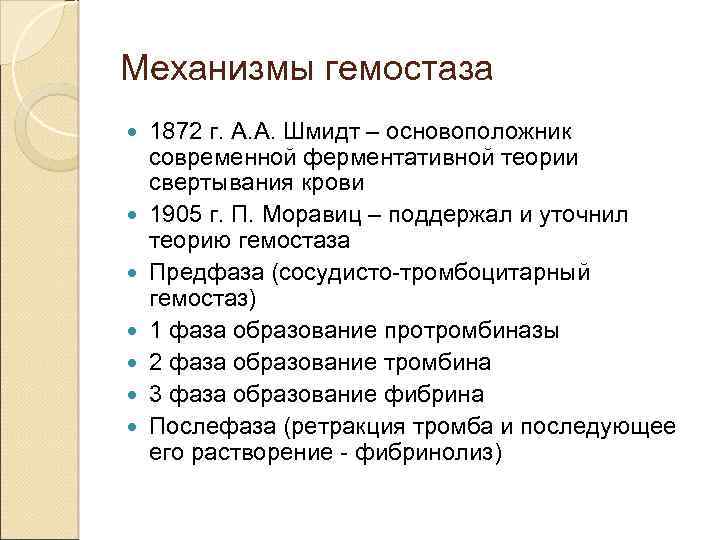 Механизмы гемостаза

- 1872 г. А.А. Шмидт – основоположник современной ферментативной теории свертывания крови
- 1905 г. П. Моравиц – поддержал и уточнил теорию гемостаза
- Предфаза (сосудисто-тромбоцитарный гемостаз)
- 1 фаза образование протромбиназы
- 2 фаза образование тромбина
- 3 фаза образование фибрина
- Послефаза (ретракция тромба и последующее его растворение - фибринолиз)